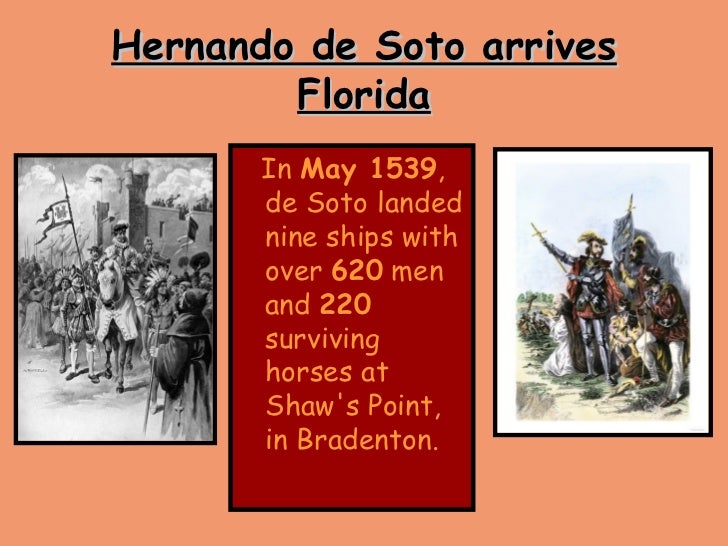 Hernando de Soto arrives Florida

In May 1539, de Soto landed nine ships with over 620 men and 220 surviving horses at Shaw's Point, in Bradenton.